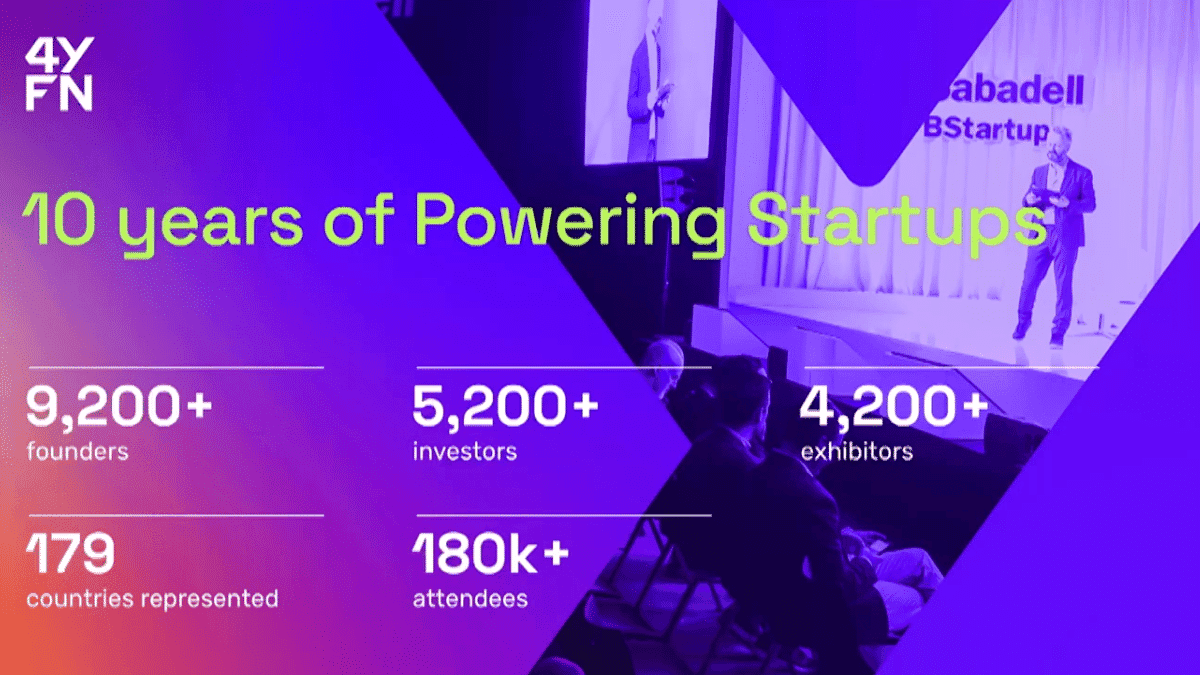 4Y
FN

abadell
BStartup

10 years of Powering Startups

9,200+
founders

5,200+
investors

4,200+
exhibitors

179
countries represented

180k+
attendees